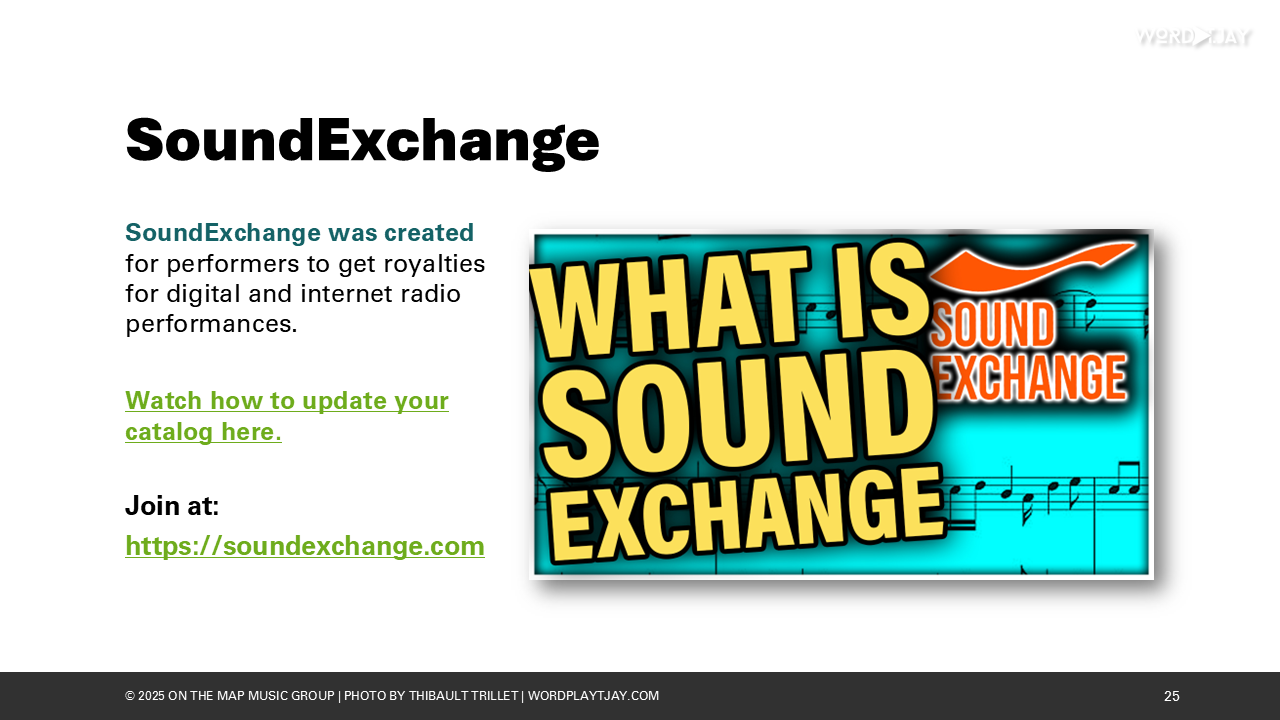 WORDPLAYTJAY

SoundExchange

SoundExchange was created for performers to get royalties for digital and internet radio performances.

Watch how to update your catalog here.

Join at:

https://soundexchange.com

WHAT IS SOUND EXCHANGE

SOUND EXCHANGE

© 2025 ON THE MAP MUSIC GROUP | PHOTO BY THIBAULT TRILLET | WORDPLAYTJAY.COM

25